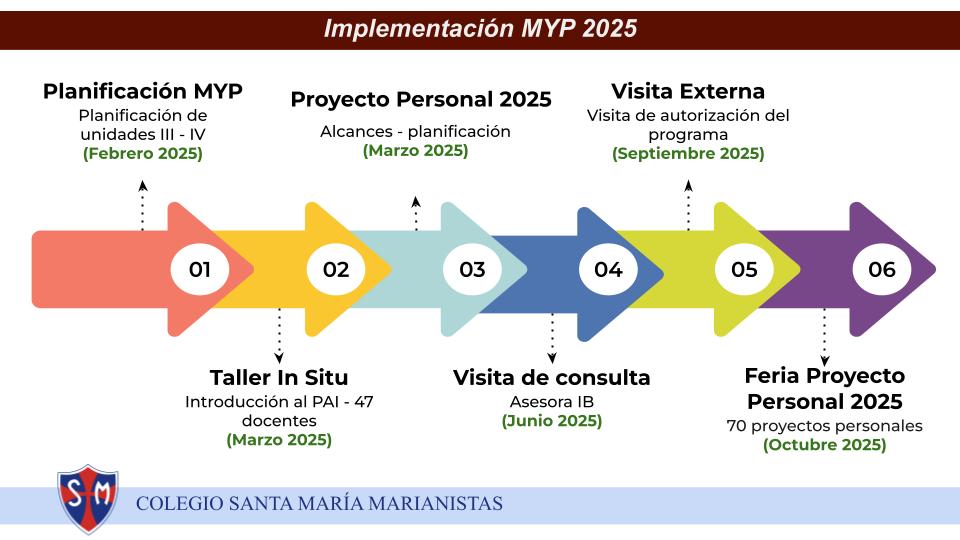 Implementación MYP 2025

Planificación MYP
Planificación de unidades III - IV
(Febrero 2025)

Proyecto Personal 2025
Alcances - planificación
(Marzo 2025)

Visita Externa
Visita de autorización del programa
(Septiembre 2025)

01

02

03

04

05

06

Taller In Situ
Introducción al PAI - 47 docentes
(Marzo 2025)

Visita de consulta
Asesora IB
(Junio 2025)

Feria Proyecto Personal 2025
70 proyectos personales
(Octubre 2025)

SM

COLEGIO SANTA MARÍA MARIANISTAS